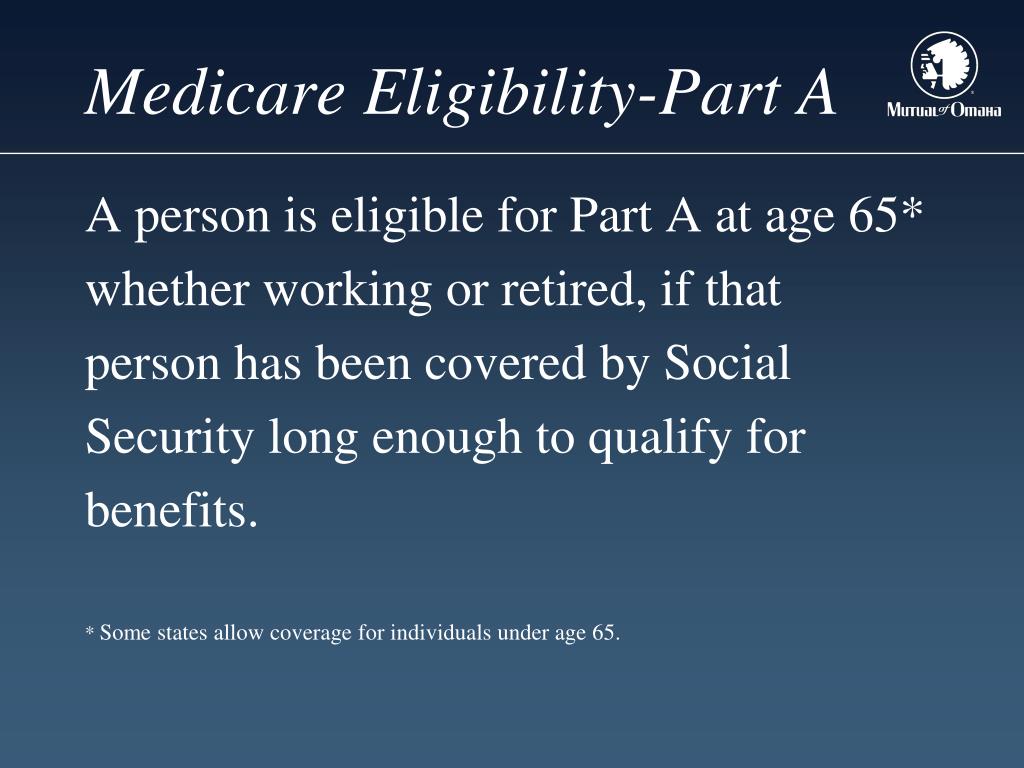 Medicare Eligibility-Part A

Mutual of Omaha

A person is eligible for Part A at age 65* whether working or retired, if that person has been covered by Social Security long enough to qualify for benefits.

* Some states allow coverage for individuals under age 65.